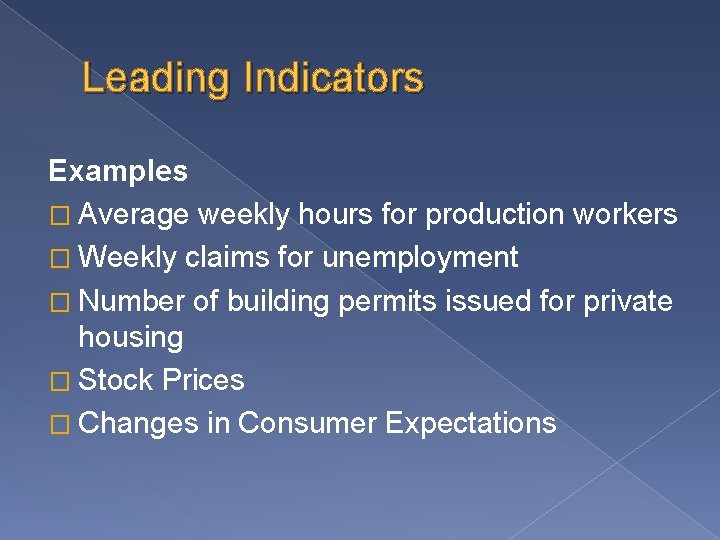 Leading Indicators

Examples

□ Average weekly hours for production workers
□ Weekly claims for unemployment
□ Number of building permits issued for private housing
□ Stock Prices
□ Changes in Consumer Expectations